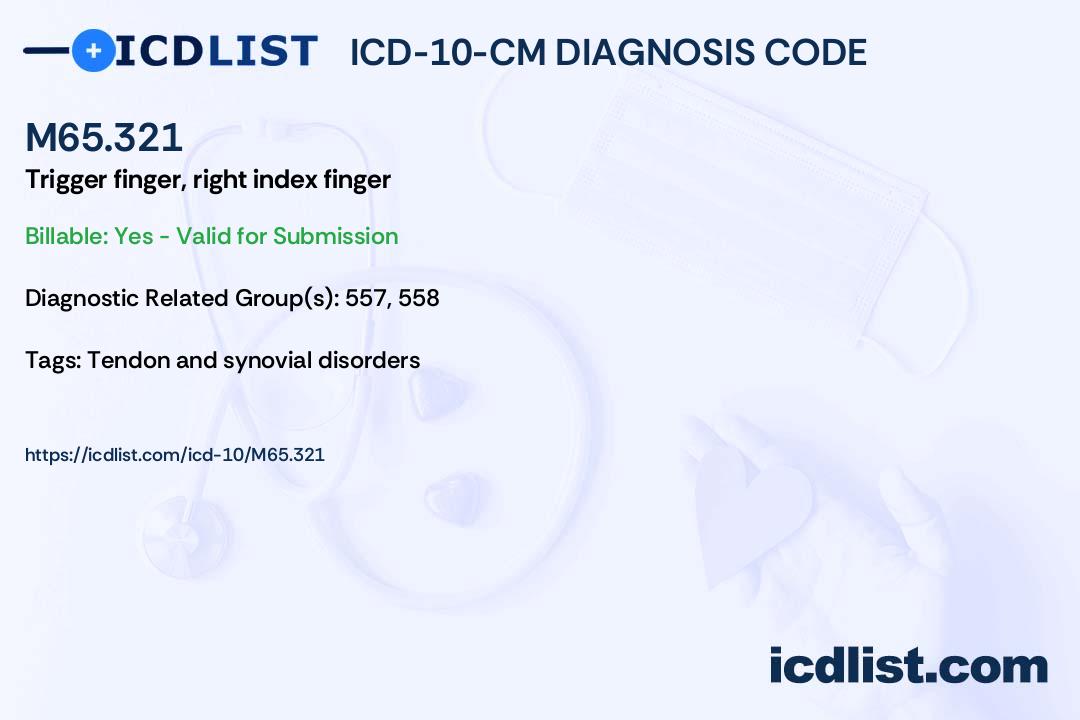 ICDLIST ICD-10-CM DIAGNOSIS CODE

M65.321
Trigger finger, right index finger

Billable: Yes - Valid for Submission

Diagnostic Related Group(s): 557, 558

Tags: Tendon and synovial disorders

https://icdlist.com/icd-10/M65.321

icdlist.com